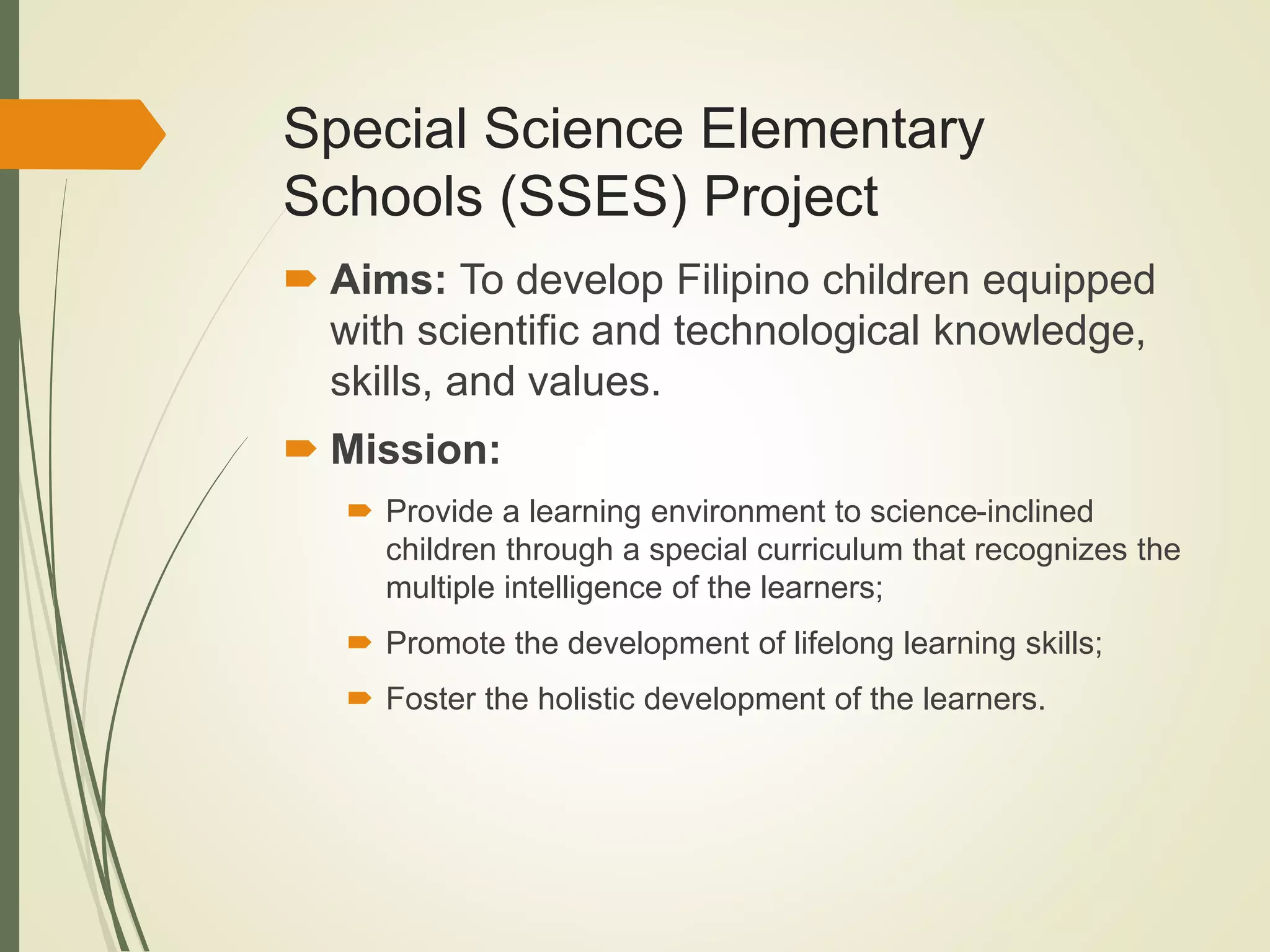 Special Science Elementary Schools (SSES) Project

Aims: To develop Filipino children equipped with scientific and technological knowledge, skills, and values.

Mission:

Provide a learning environment to science-inclined children through a special curriculum that recognizes the multiple intelligence of the learners;

Promote the development of lifelong learning skills;

Foster the holistic development of the learners.